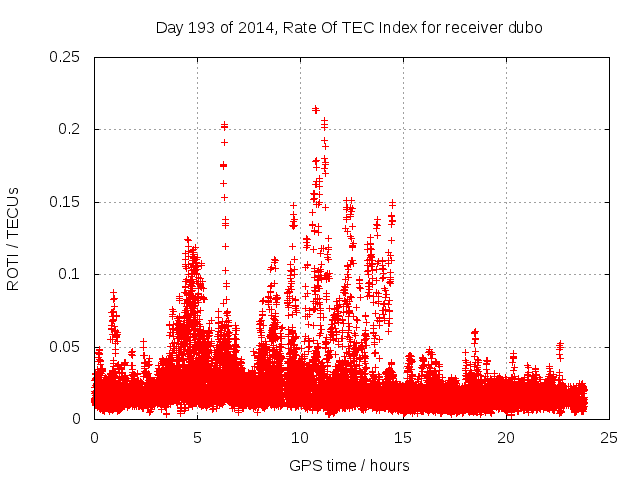 Day 193 of 2014, Rate Of TEC Index for receiver dubo

ROTI / TECUs

0.25
0.2
0.15
0.1
0.05
0

0
5
10
15
20
25

GPS time / hours